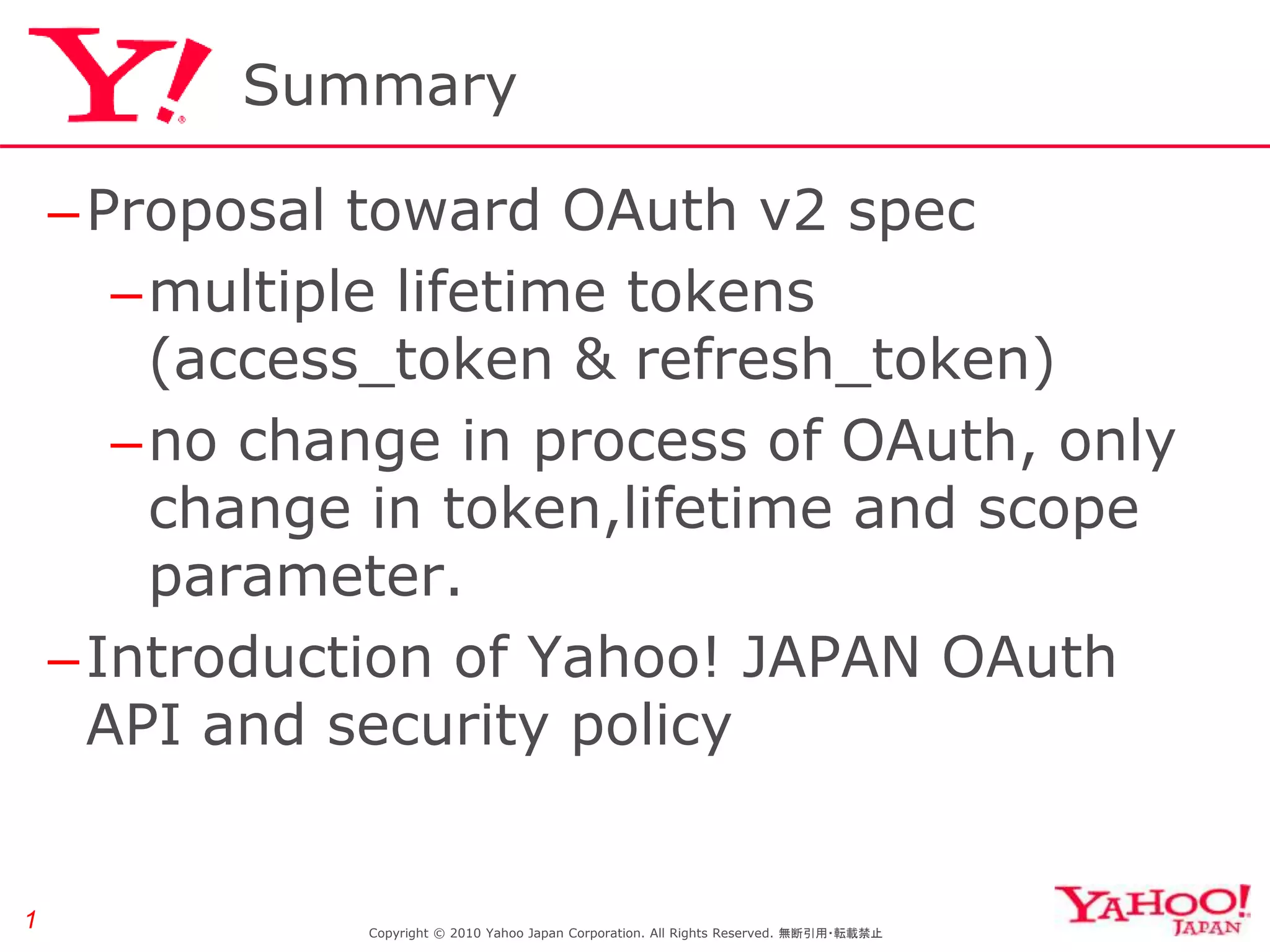 Y! Summary

– Proposal toward OAuth v2 spec

– multiple lifetime tokens (access_token & refresh_token)

– no change in process of OAuth, only change in token,lifetime and scope parameter.

– Introduction of Yahoo! JAPAN OAuth API and security policy

1

Copyright © 2010 Yahoo Japan Corporation. All Rights Reserved. 無断引用・転載禁止

YAHOO! JAPAN